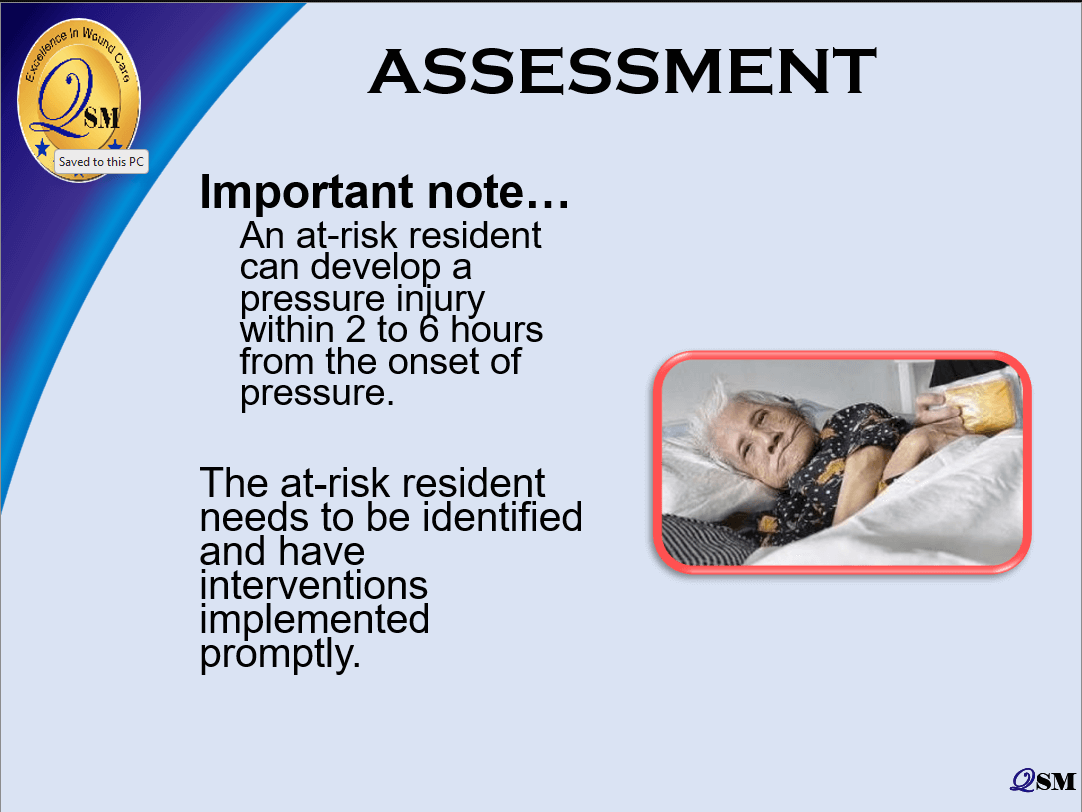 Excellence In Wound Care
QSM
Saved to this PC

ASSESSMENT

Important note…
An at-risk resident can develop a pressure injury within 2 to 6 hours from the onset of pressure.

The at-risk resident needs to be identified and have interventions implemented promptly.

QSM